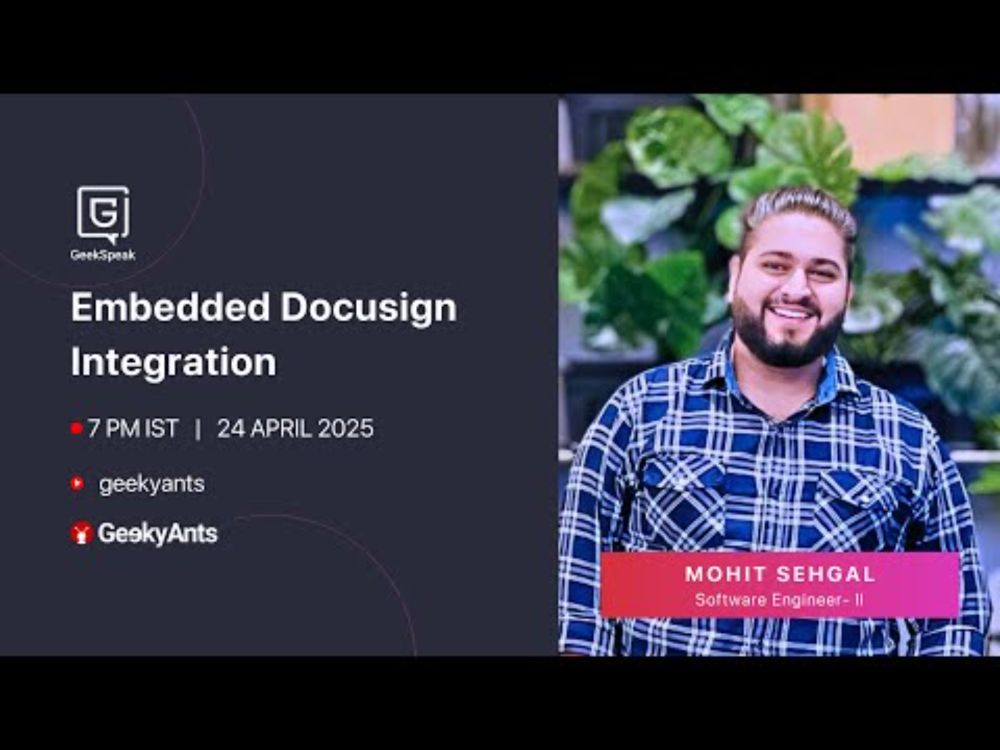 G
GeekSpeak

Embedded Docusign Integration

7 PM IST | 24 APRIL 2025

geekyants

GeekyAnts

MOHIT SEHGAL
Software Engineer- II